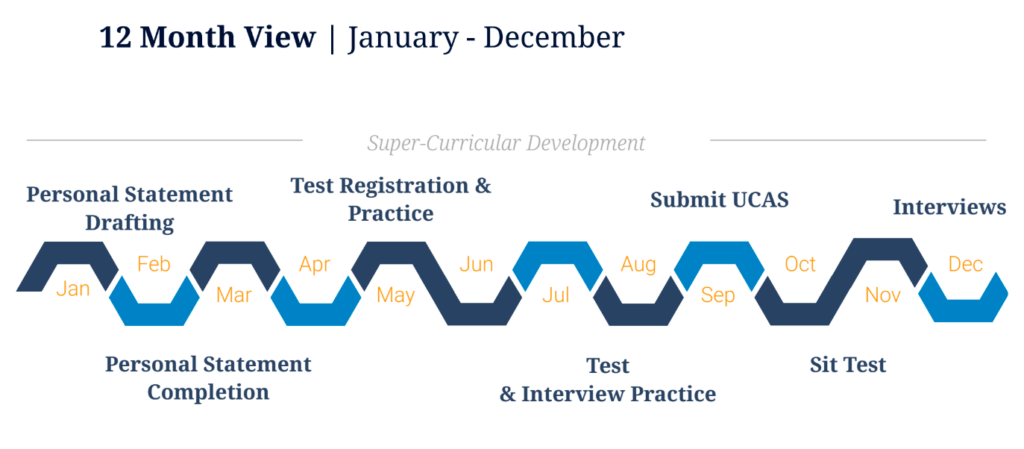 12 Month View | January - December

Super-Curricular Development

Personal Statement Drafting

Test Registration & Practice

Submit UCAS

Interviews

Jan
Feb
Mar
Apr
May
Jun
Jul
Aug
Sep
Oct
Nov
Dec

Personal Statement Completion

Test & Interview Practice

Sit Test